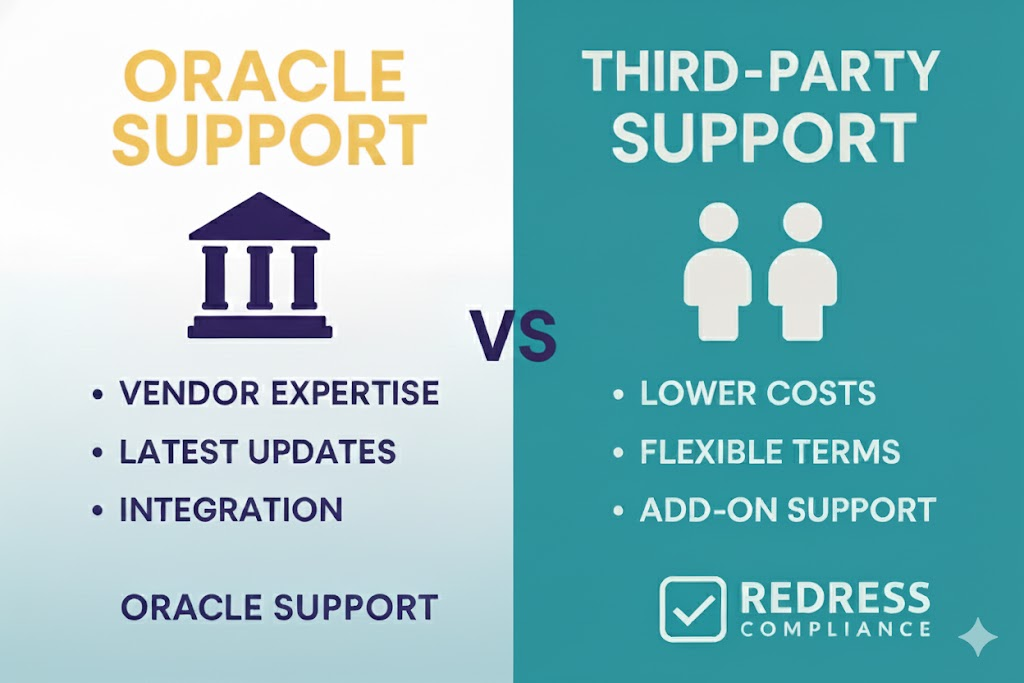 ORACLE SUPPORT

• VENDOR EXPERTISE
• LATEST UPDATES
• INTEGRATION

ORACLE SUPPORT

VS

THIRD-PARTY SUPPORT

• LOWER COSTS
• FLEXIBLE TERMS
• ADD-ON SUPPORT

REDRESS COMPLIANCE